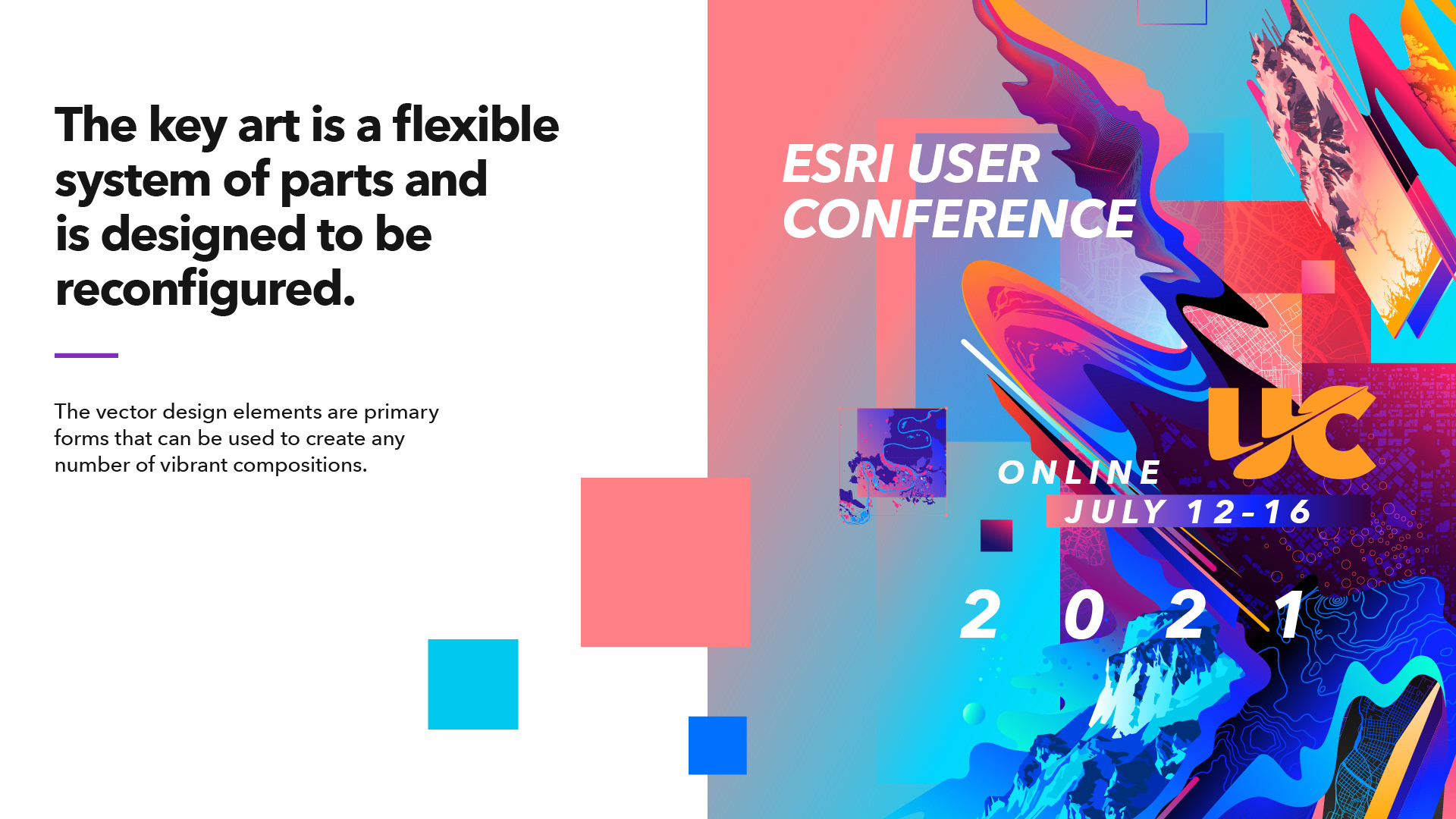 The key art is a flexible system of parts and is designed to be reconfigured.

The vector design elements are primary forms that can be used to create any number of vibrant compositions.

ESRI USER CONFERENCE

UC

ONLINE

JULY 12-16

2 0 2 1